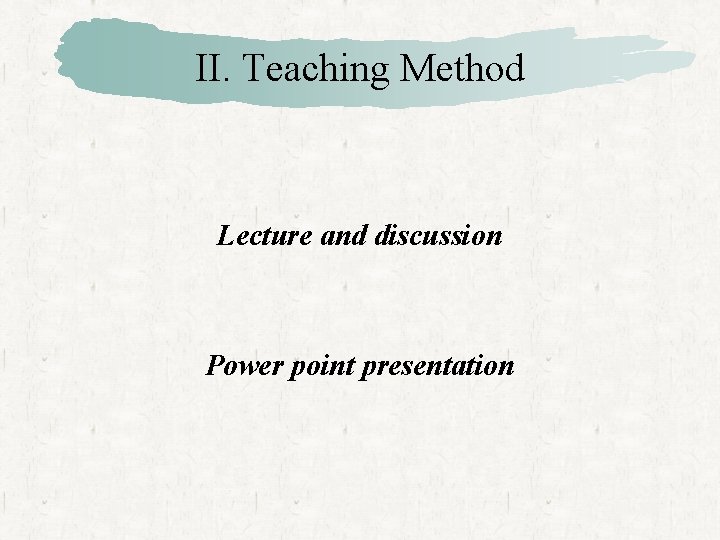 II. Teaching Method

Lecture and discussion

Power point presentation